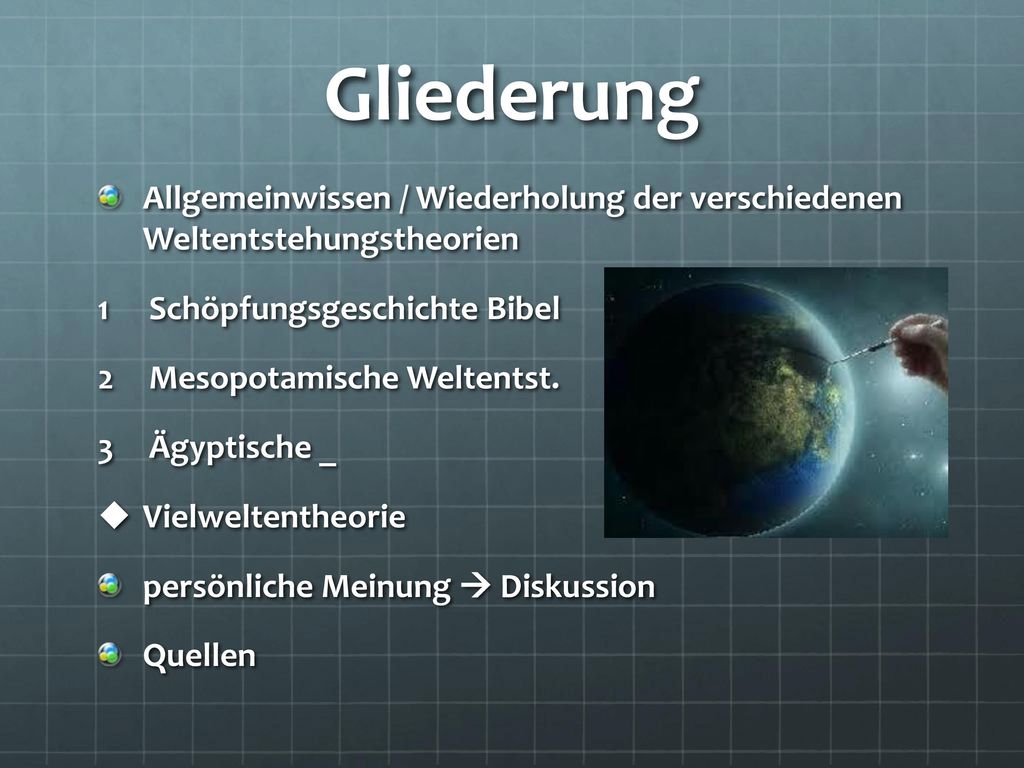 Gliederung

Allgemeinwissen / Wiederholung der verschiedenen Weltentstehungstheorien

1 Schöpfungsgeschichte Bibel

2 Mesopotamische Weltentst.

3 Ägyptische _

◆ Vielweltentheorie

persönliche Meinung → Diskussion

Quellen